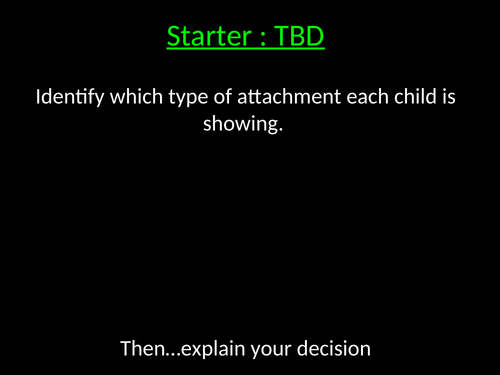 Starter : TBD

Identify which type of attachment each child is showing.

Then…explain your decision